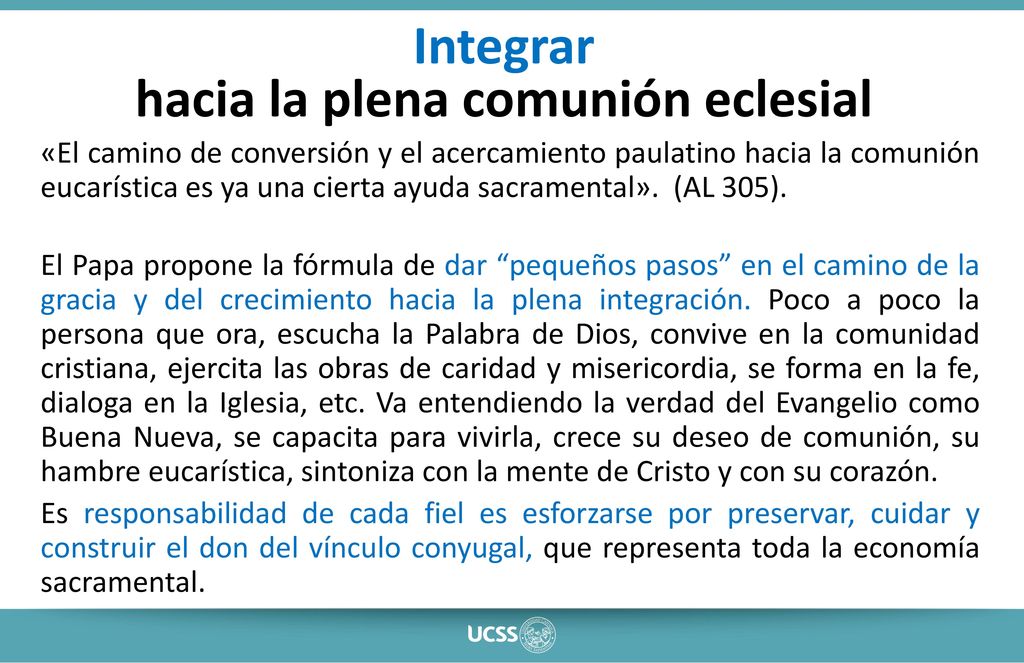 Integrar
hacia la plena comunión eclesial

«El camino de conversión y el acercamiento paulatino hacia la comunión eucarística es ya una cierta ayuda sacramental». (AL 305).

El Papa propone la fórmula de dar “pequeños pasos” en el camino de la gracia y del crecimiento hacia la plena integración. Poco a poco la persona que ora, escucha la Palabra de Dios, convive en la comunidad cristiana, ejercita las obras de caridad y misericordia, se forma en la fe, dialoga en la Iglesia, etc. Va entendiendo la verdad del Evangelio como Buena Nueva, se capacita para vivirla, crece su deseo de comunión, su hambre eucarística, sintoniza con la mente de Cristo y con su corazón.

Es responsabilidad de cada fiel es esforzarse por preservar, cuidar y construir el don del vínculo conyugal, que representa toda la economía sacramental.

UCSS